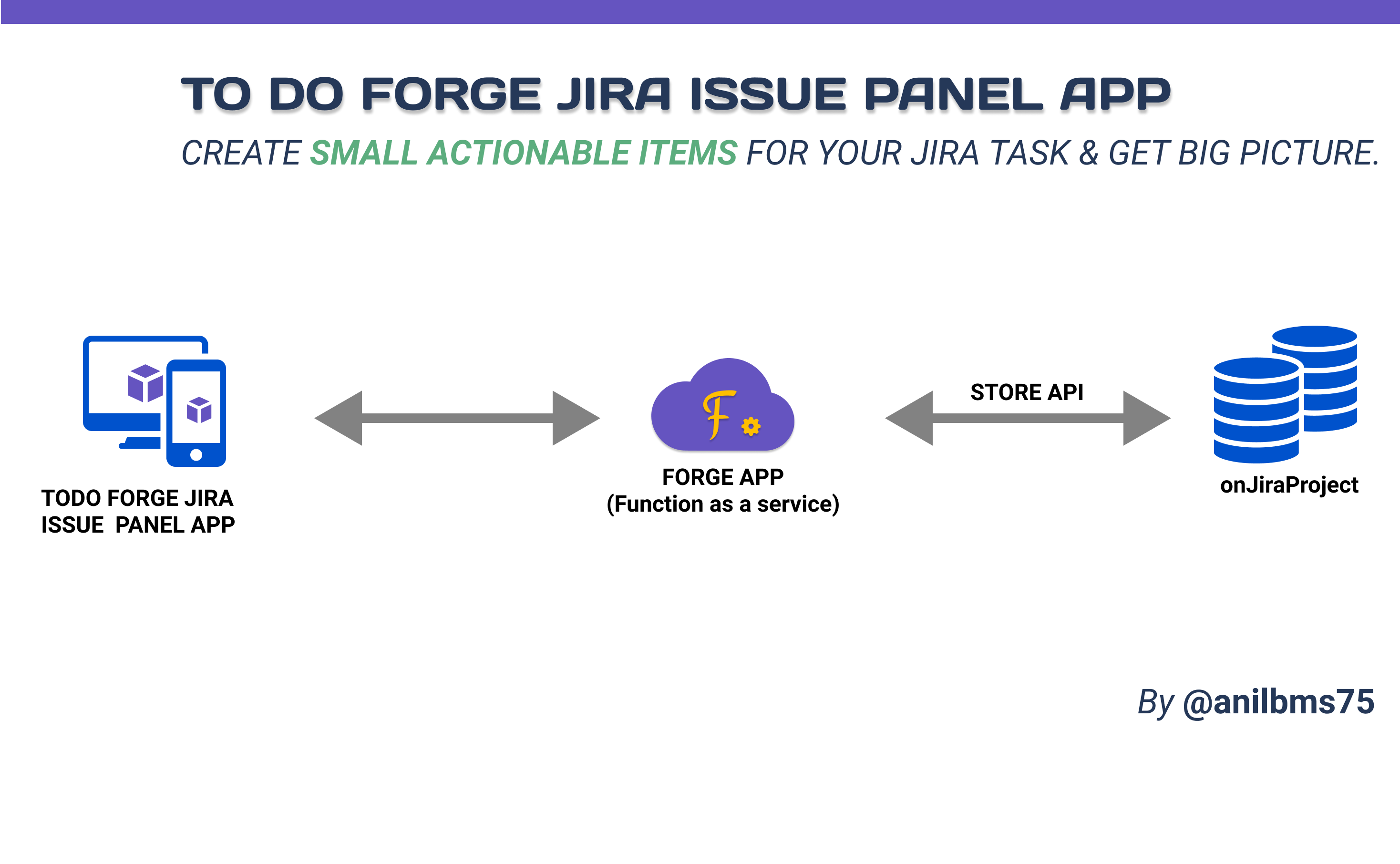 TO DO FORGE JIRA ISSUE PANEL APP

CREATE SMALL ACTIONABLE ITEMS FOR YOUR JIRA TASK & GET BIG PICTURE.

TODO FORGE JIRA ISSUE PANEL APP

F

FORGE APP
(Function as a service)

STORE API

onJiraProject

By @anilbms75